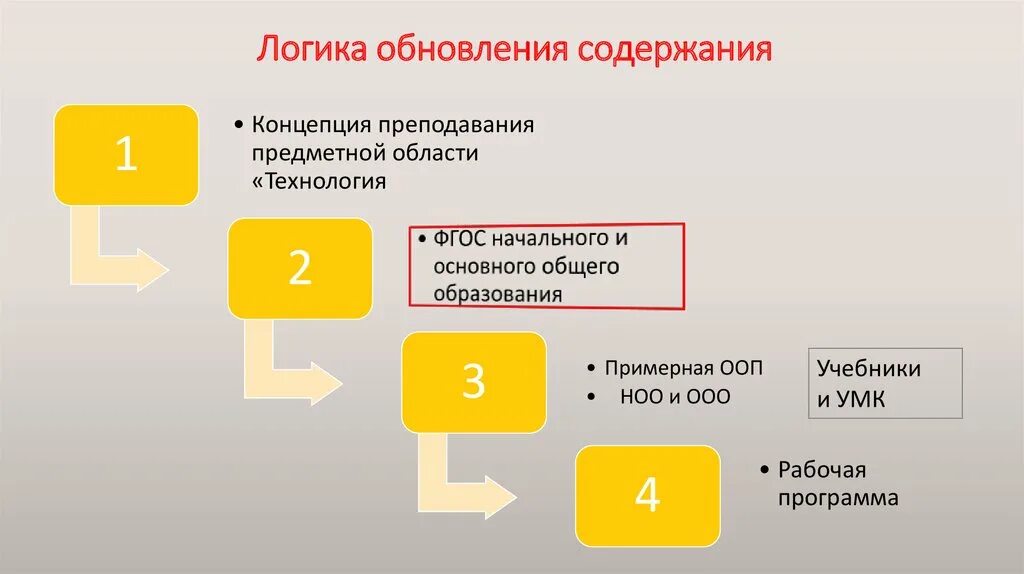 Логика обновления содержания

1

• Концепция преподавания предметной области «Технология

2

• ФГОС начального и основного общего образования

3

• Примерная ООП
• НОО и ООО

Учебники и УМК

4

• Рабочая программа